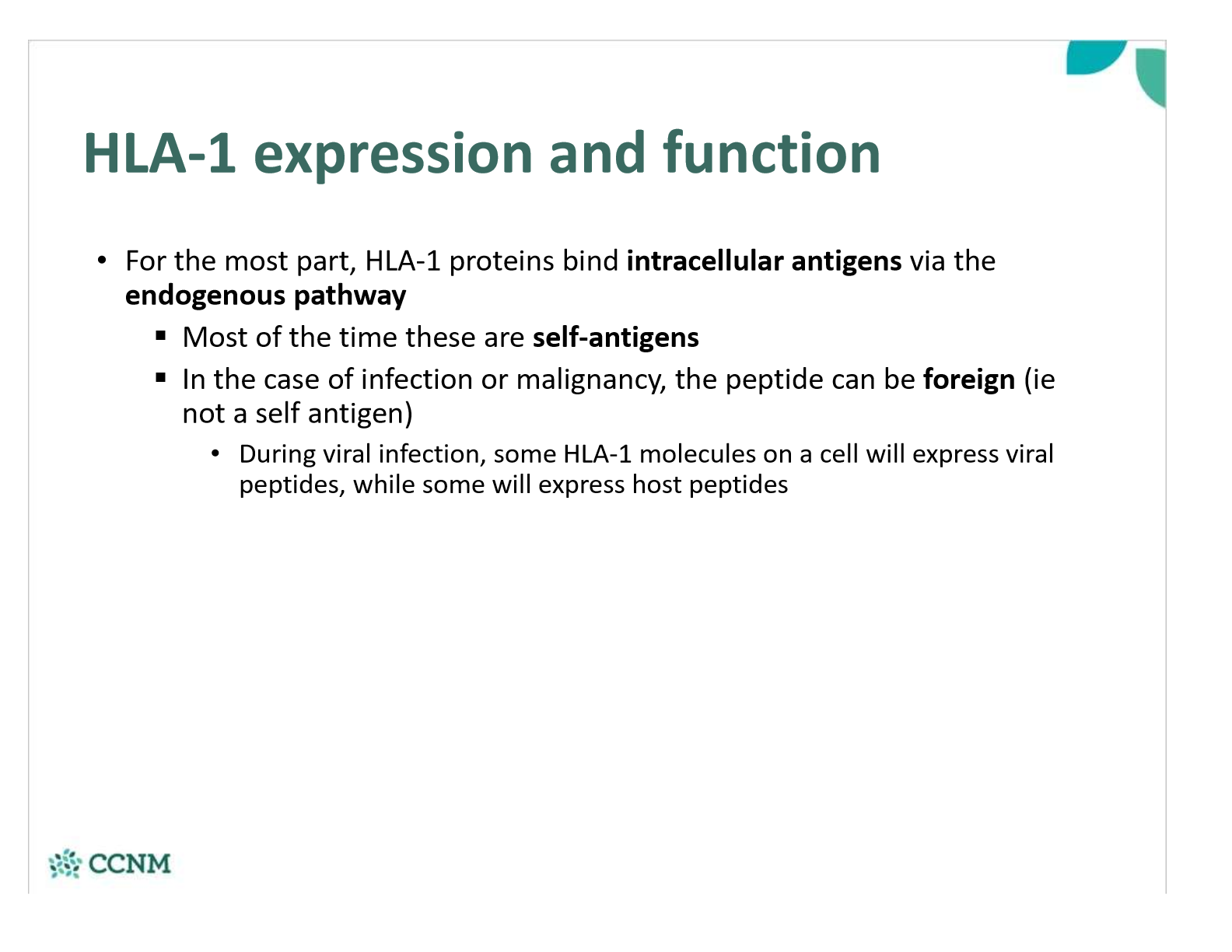 HLA-1 expression and function

• For the most part, HLA-1 proteins bind intracellular antigens via the endogenous pathway

▪ Most of the time these are self-antigens

▪ In the case of infection or malignancy, the peptide can be foreign (ie not a self antigen)

• During viral infection, some HLA-1 molecules on a cell will express viral peptides, while some will express host peptides

CCNM